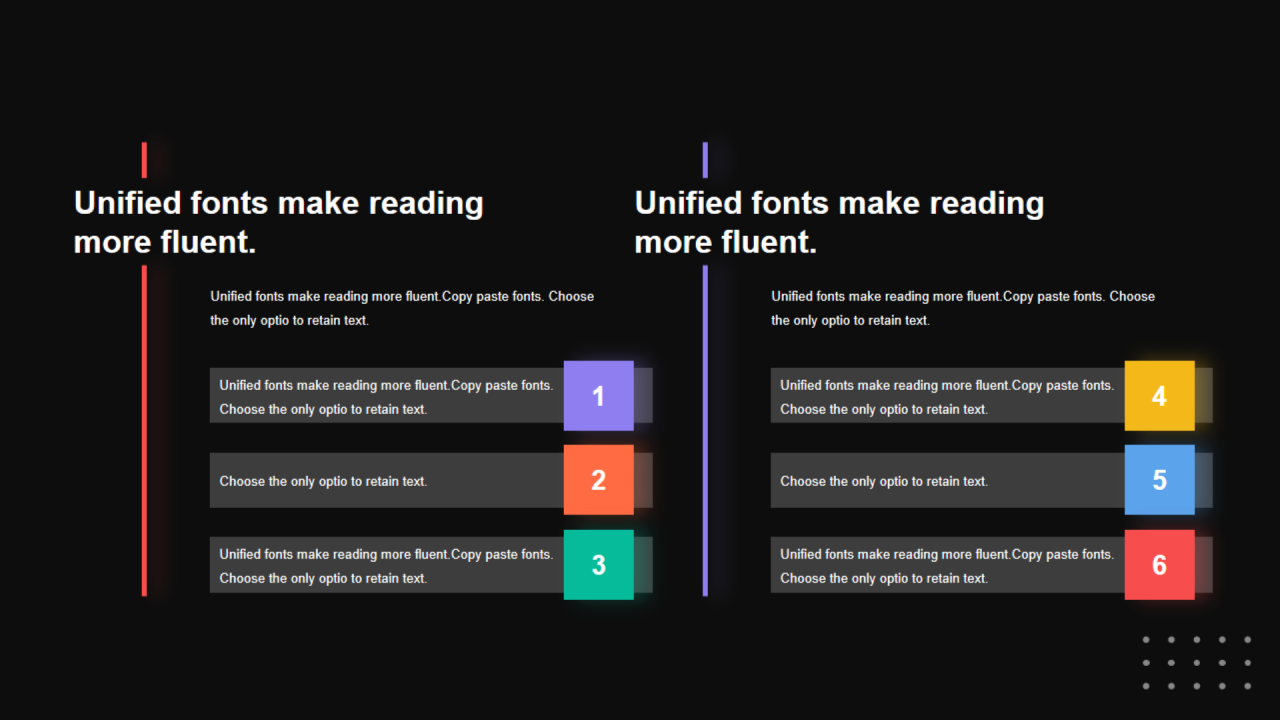 Unified fonts make reading more fluent.

Unified fonts make reading more fluent.Copy paste fonts. Choose the only optio to retain text.

Unified fonts make reading more fluent.Copy paste fonts. Choose the only optio to retain text.

1

Choose the only optio to retain text.

2

Unified fonts make reading more fluent.Copy paste fonts. Choose the only optio to retain text.

3

Unified fonts make reading more fluent.

Unified fonts make reading more fluent.Copy paste fonts. Choose the only optio to retain text.

Unified fonts make reading more fluent.Copy paste fonts. Choose the only optio to retain text.

4

Choose the only optio to retain text.

5

Unified fonts make reading more fluent.Copy paste fonts. Choose the only optio to retain text.

6